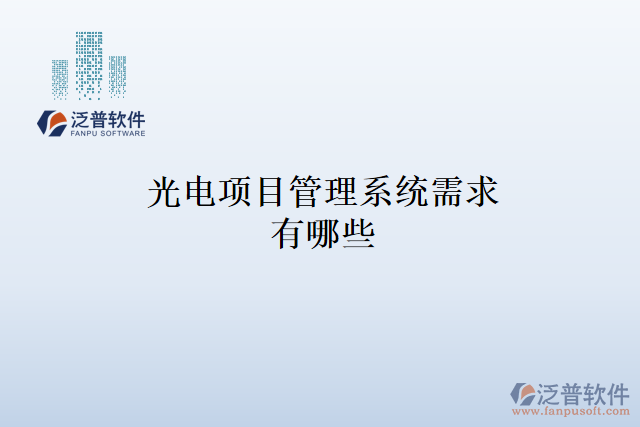 泛普软件
FANPU SOFTWARE

光电项目管理系统需求有哪些

泛普软件
www.fanpusoft.com